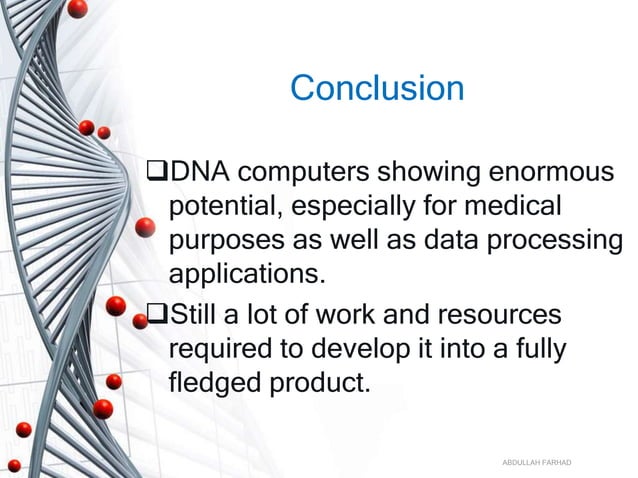 Conclusion

❑DNA computers showing enormous potential, especially for medical purposes as well as data processing applications.

❑Still a lot of work and resources required to develop it into a fully fledged product.

ABDULLAH FARHAD